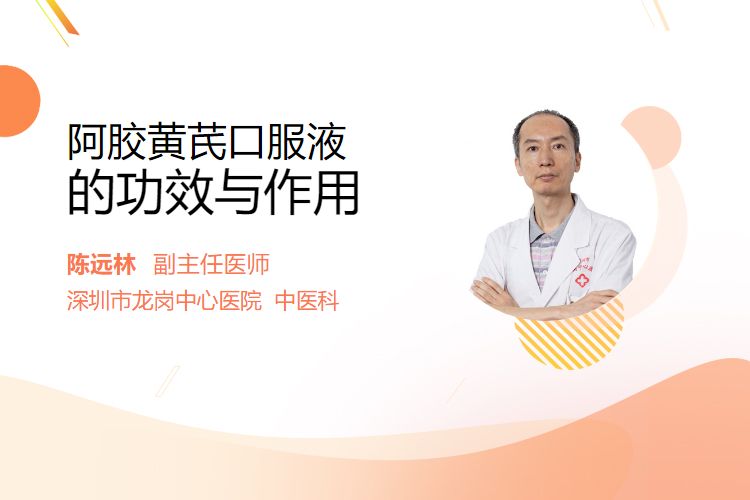 阿胶黄芪口服液
的功效与作用

陈远林 副主任医师
深圳市龙岗中心医院 中医科